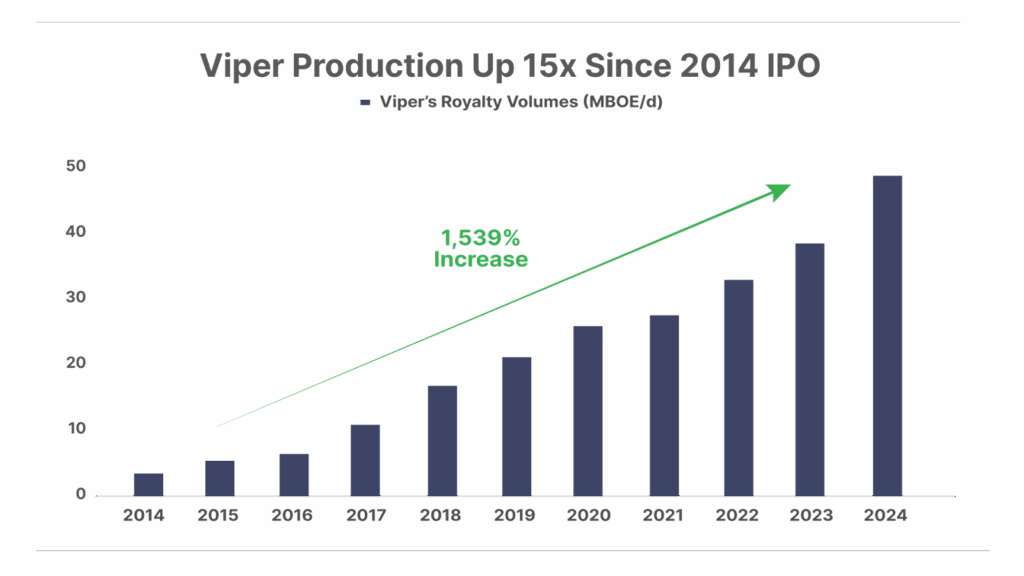 Viper Production Up 15x Since 2014 IPO

Viper's Royalty Volumes (MBOE/d)

50
40
30
20
10
0

1,539% Increase

2014
2015
2016
2017
2018
2019
2020
2021
2022
2023
2024